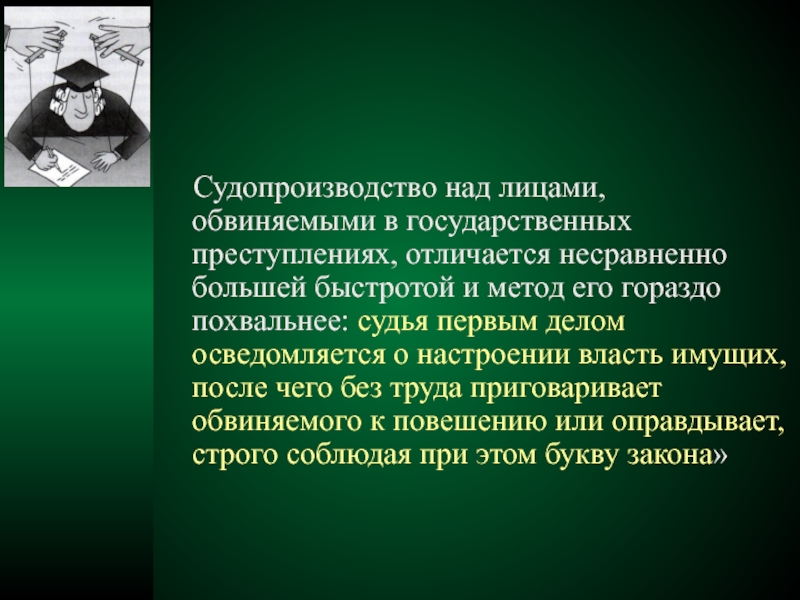 Судопроизводство над лицами, обвиняемыми в государственных преступлениях, отличается несравненно большей быстротой и метод его гораздо похвальнее: судья первым делом осведомляется о настроении власть имущих, после чего без труда приговаривает обвиняемого к повешению или оправдывает, строго соблюдая при этом букву закона»